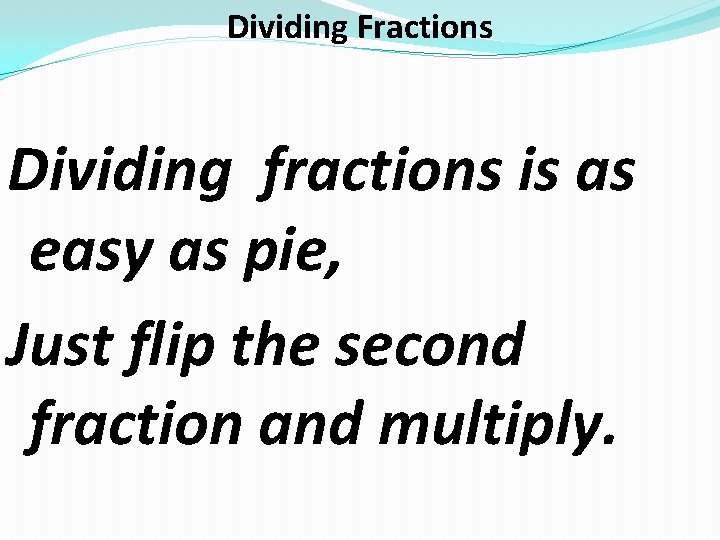 Dividing Fractions

Dividing fractions is as easy as pie,

Just flip the second fraction and multiply.